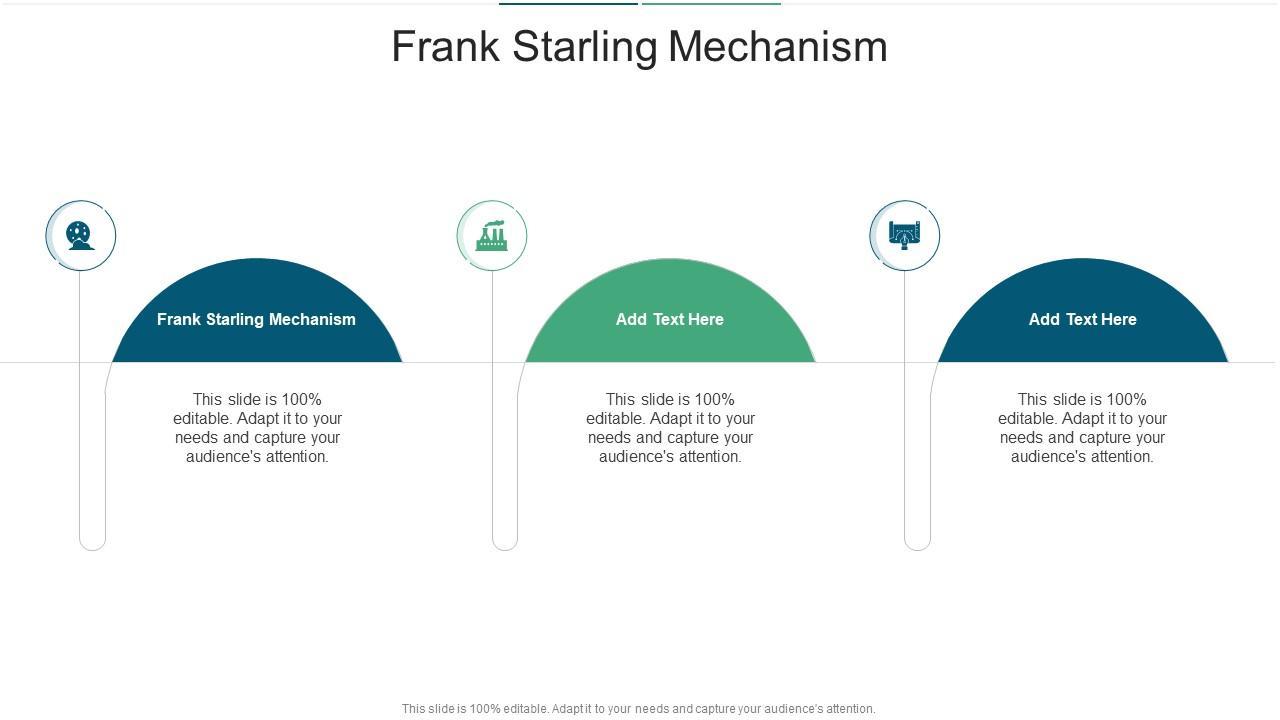 Frank Starling Mechanism

Frank Starling Mechanism

This slide is 100% editable. Adapt it to your needs and capture your audience's attention.

Add Text Here

This slide is 100% editable. Adapt it to your needs and capture your audience's attention.

Add Text Here

This slide is 100% editable. Adapt it to your needs and capture your audience's attention.

This slide is 100% editable. Adapt it to your needs and capture your audience's attention.